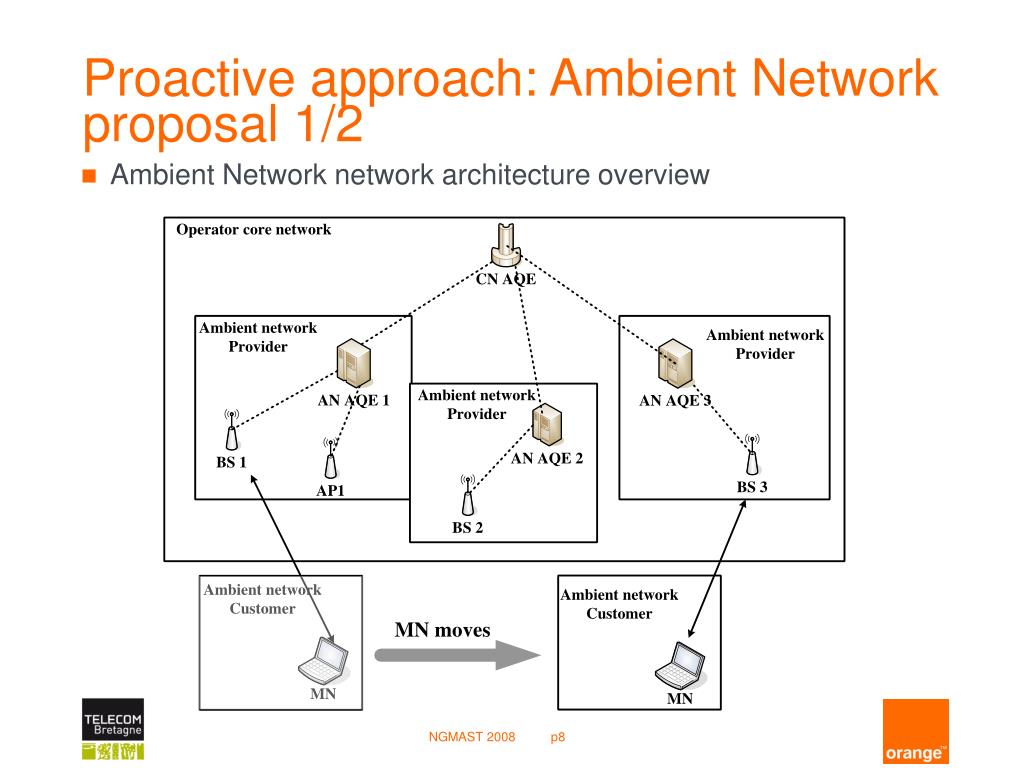 Proactive approach: Ambient Network proposal 1/2

Ambient Network network architecture overview

Operator core network

CN AQE

Ambient network Provider

AN AQE 1

BS 1

AP1

Ambient network Provider

AN AQE 2

BS 2

Ambient network Provider

AN AQE 3

BS 3

Ambient network Customer

MN

MN moves

Ambient network Customer

MN

TELECOM Bretagne

NGMAST 2008 p8

orange™